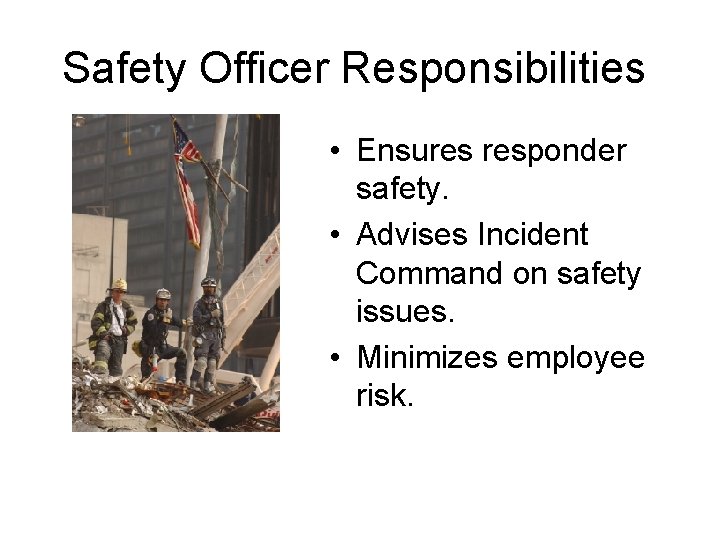 Safety Officer Responsibilities

• Ensures responder safety.

• Advises Incident Command on safety issues.

• Minimizes employee risk.